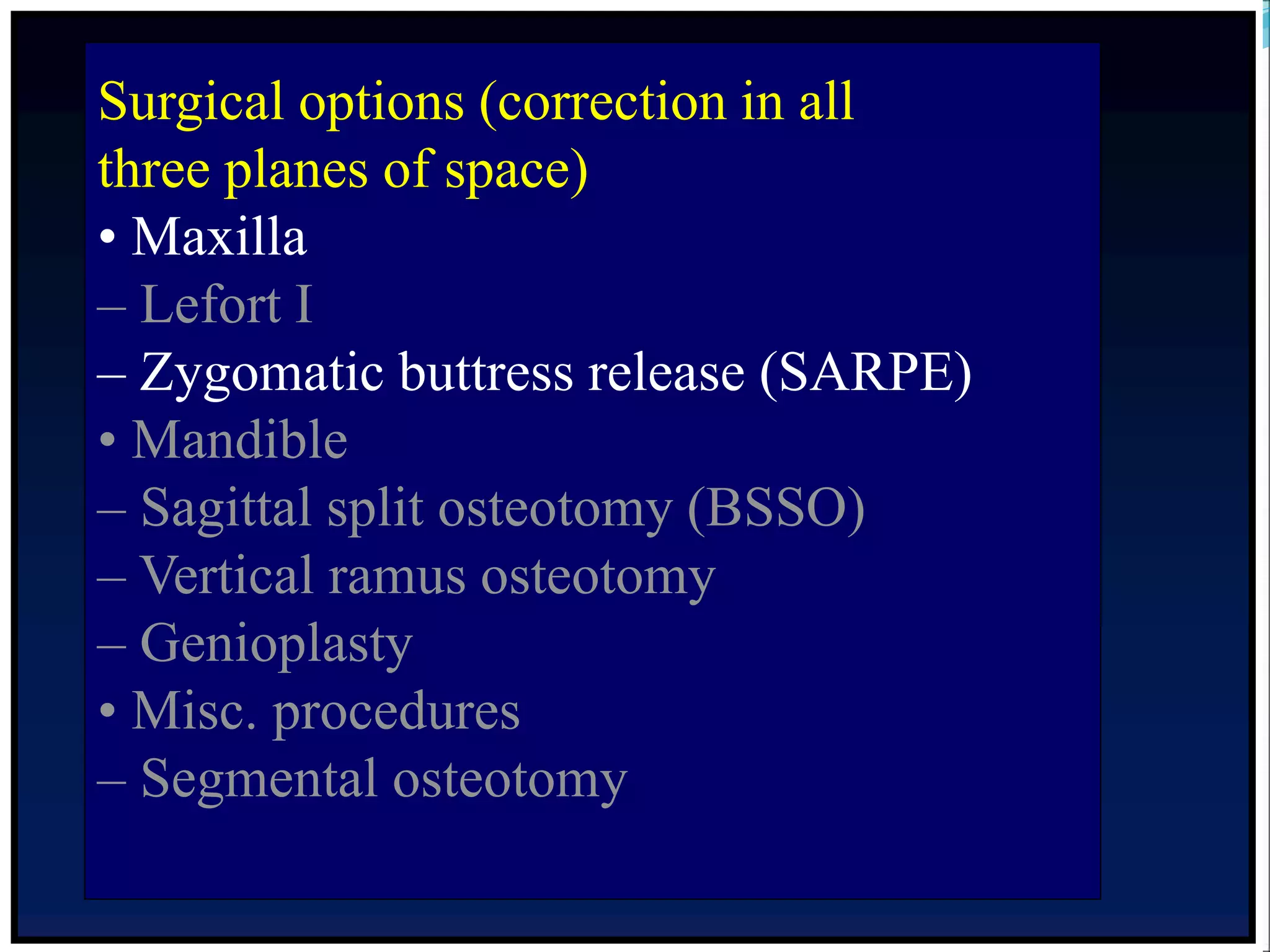 Surgical options (correction in all three planes of space)
• Maxilla
– Lefort I
– Zygomatic buttress release (SARPE)
• Mandible
– Sagittal split osteotomy (BSSO)
– Vertical ramus osteotomy
– Genioplasty
• Misc. procedures
– Segmental osteotomy